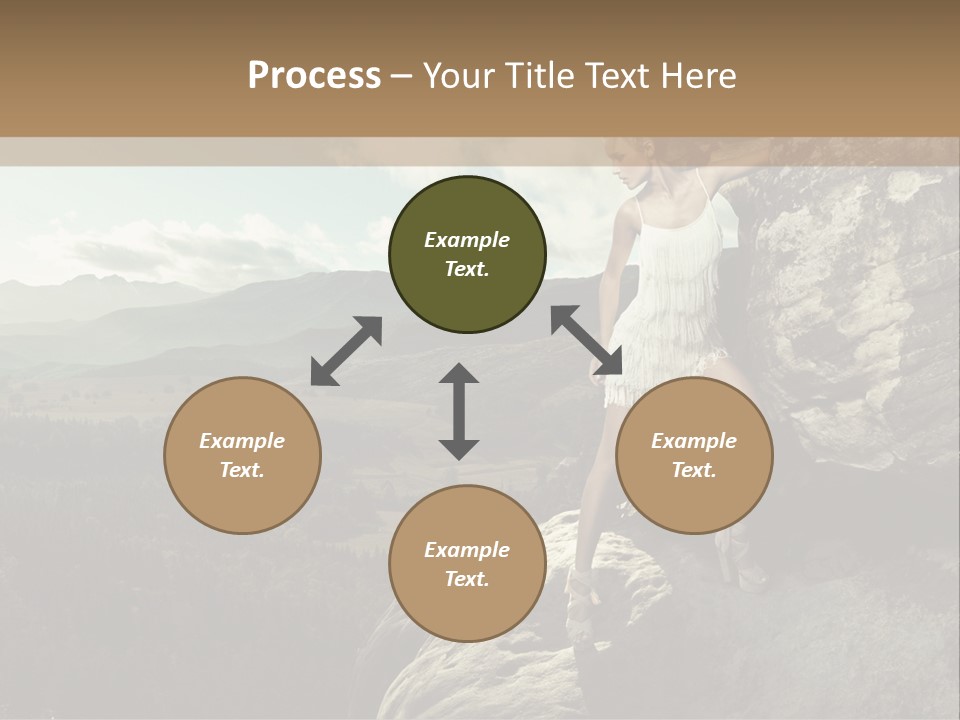 Process – Your Title Text Here

Example Text.

Example Text.

Example Text.

Example Text.